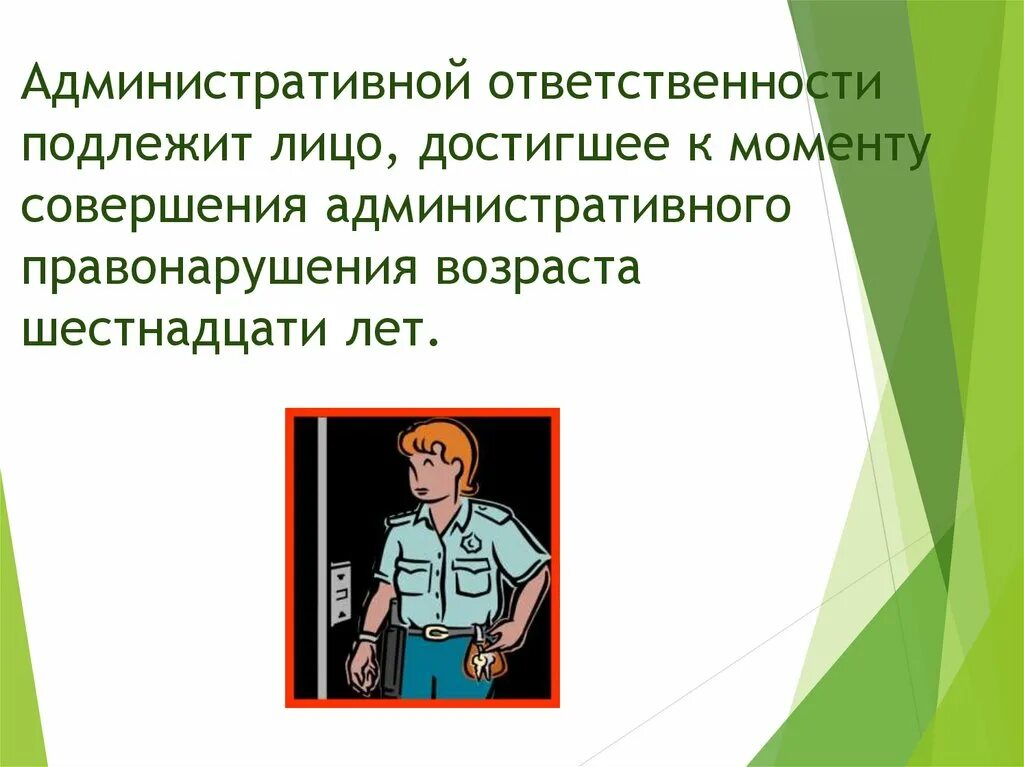 Административной ответственности подлежит лицо, достигшее к моменту совершения административного правонарушения возраста шестнадцати лет.